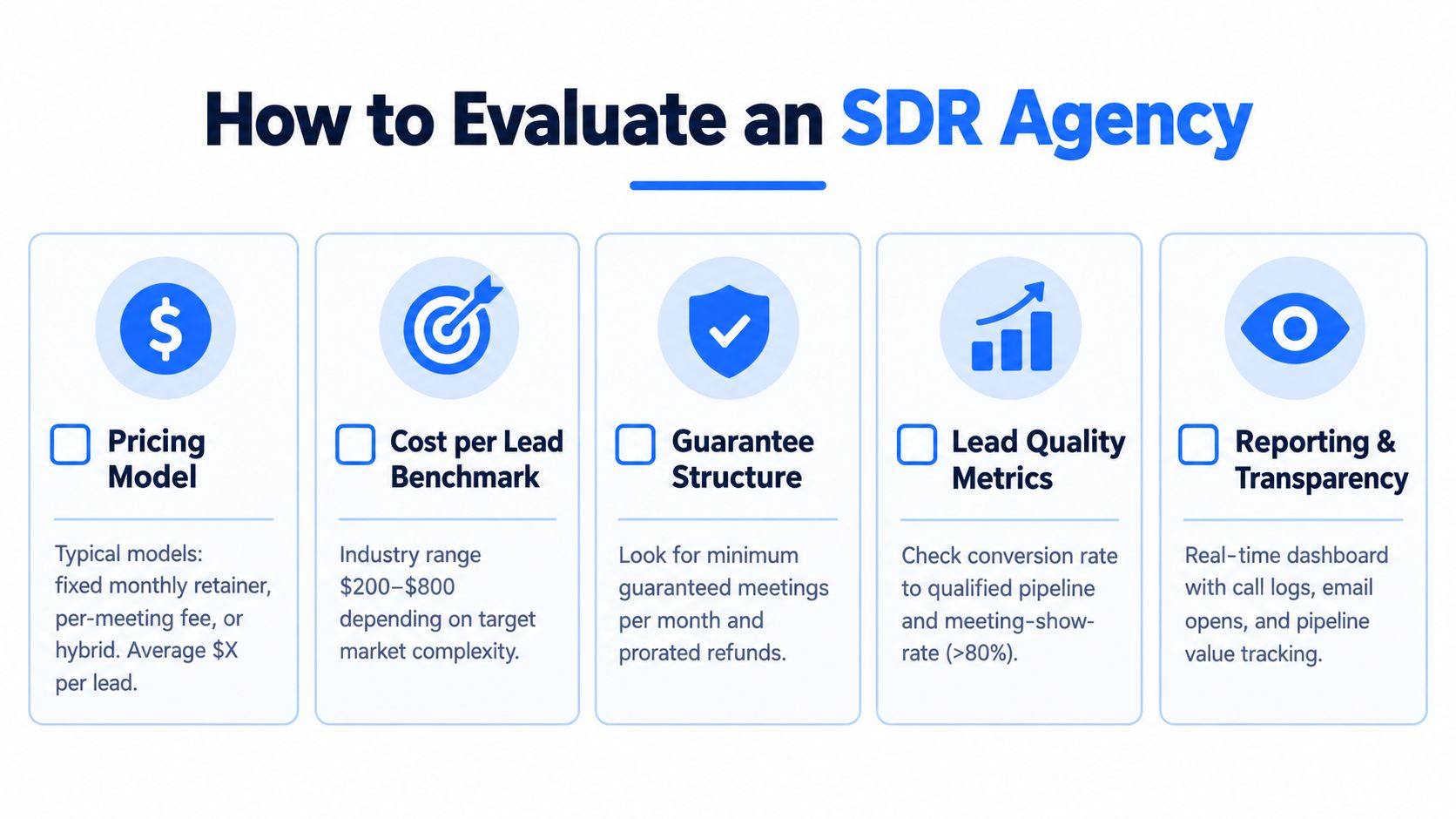 How to Evaluate an SDR Agency

Pricing Model

Typical models: fixed monthly retainer, per-meeting fee, or hybrid. Average \$X per lead.

Cost per Lead Benchmark

Industry range \$200–\$800 depending on target market complexity.

Guarantee Structure

Look for minimum guaranteed meetings per month and prorated refunds.

Lead Quality Metrics

Check conversion rate to qualified pipeline and meeting-show-rate (>80%).

Reporting & Transparency

Real-time dashboard with call logs, email opens, and pipeline value tracking.